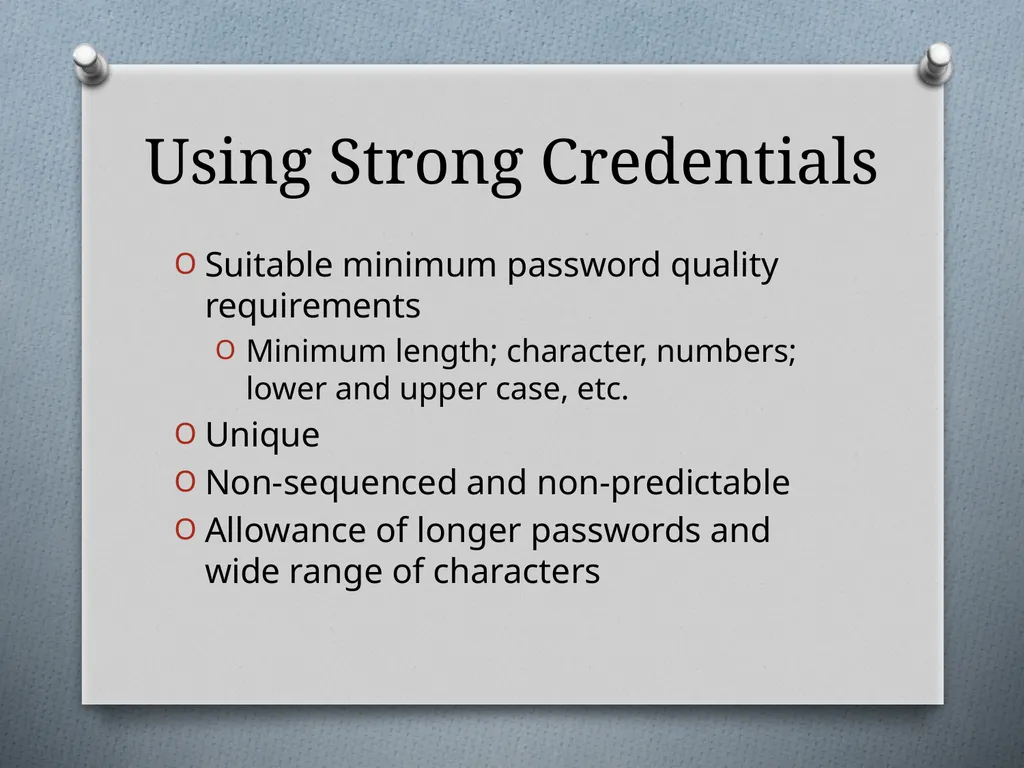 Using Strong Credentials

O Suitable minimum password quality requirements

O Minimum length; character, numbers; lower and upper case, etc.

O Unique

O Non-sequenced and non-predictable

O Allowance of longer passwords and wide range of characters